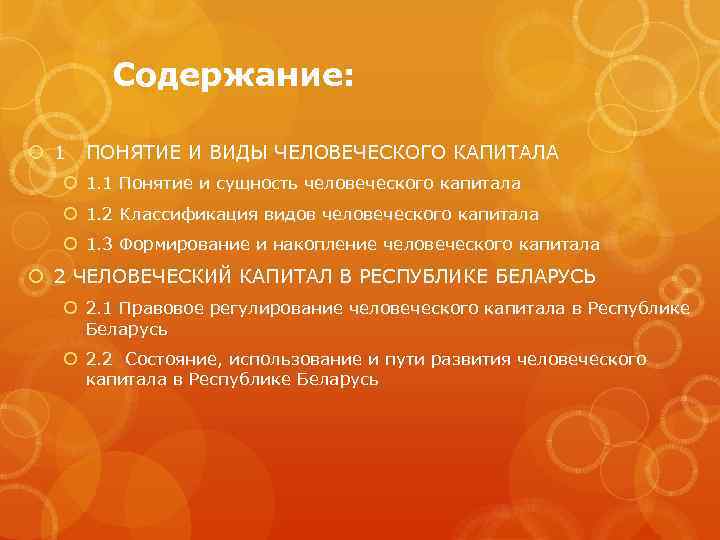 Содержание:

1 ПОНЯТИЕ И ВИДЫ ЧЕЛОВЕЧЕСКОГО КАПИТАЛА

1.1 Понятие и сущность человеческого капитала

1.2 Классификация видов человеческого капитала

1.3 Формирование и накопление человеческого капитала

2 ЧЕЛОВЕЧЕСКИЙ КАПИТАЛ В РЕСПУБЛИКЕ БЕЛАРУСЬ

2.1 Правовое регулирование человеческого капитала в Республике Беларусь

2.2 Состояние, использование и пути развития человеческого капитала в Республике Беларусь